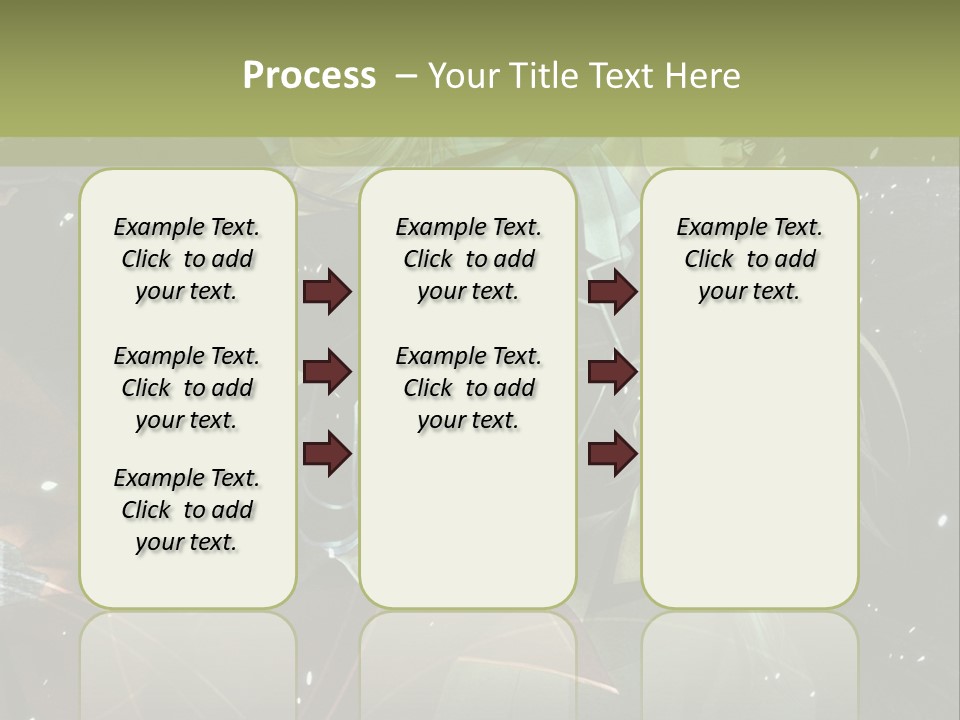 Process – Your Title Text Here

Example Text. Click to add your text.

Example Text. Click to add your text.

Example Text. Click to add your text.

Example Text. Click to add your text.

Example Text. Click to add your text.

Example Text. Click to add your text.